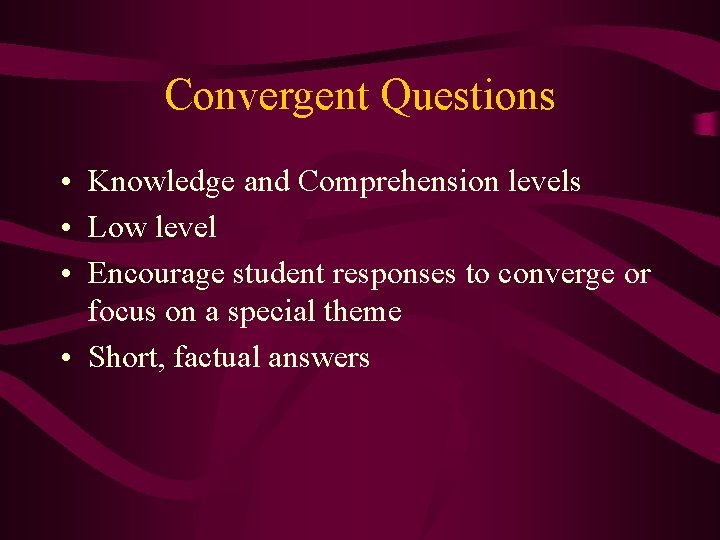 Convergent Questions

• Knowledge and Comprehension levels
• Low level
• Encourage student responses to converge or focus on a special theme
• Short, factual answers